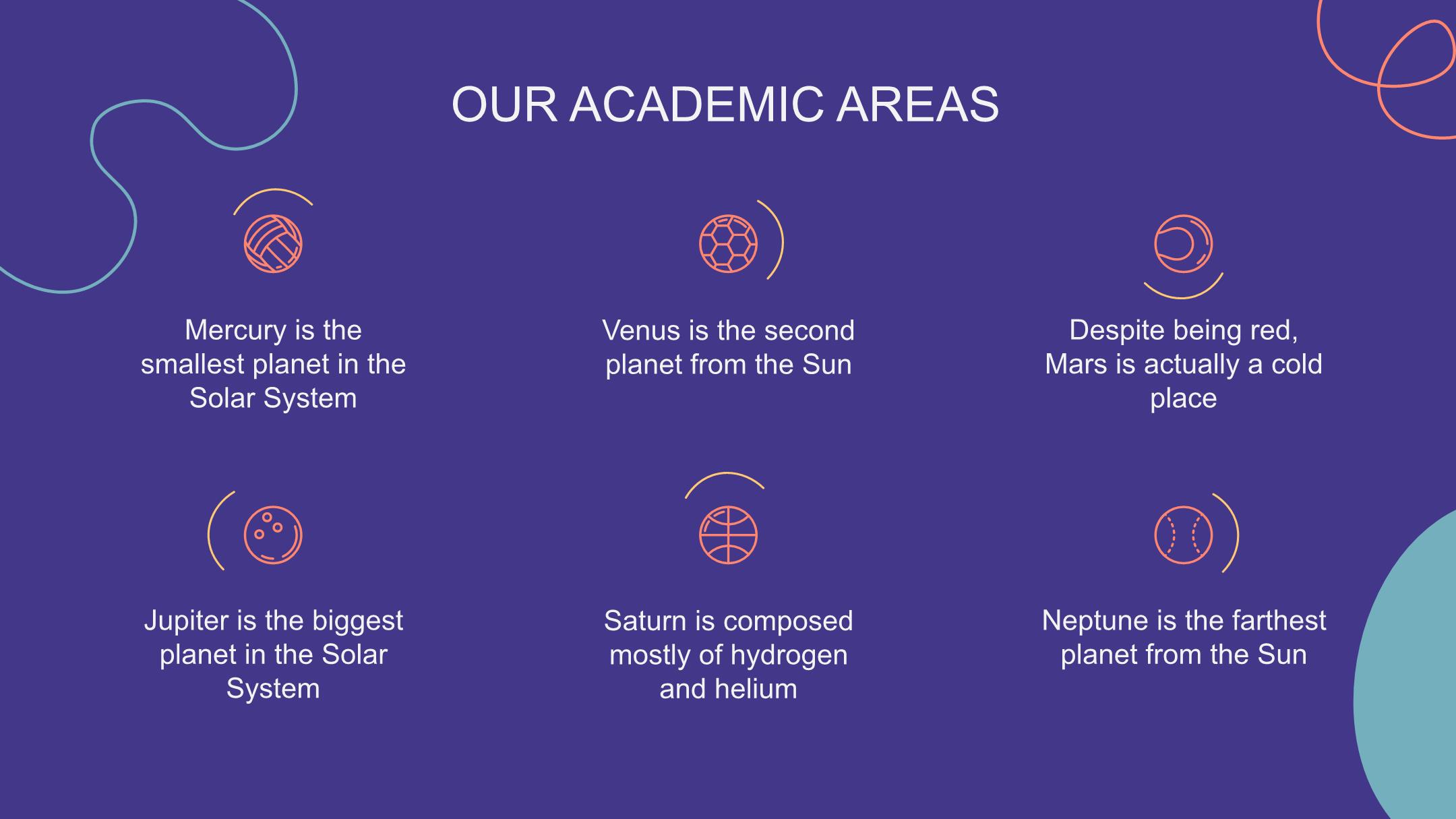 OUR ACADEMIC AREAS

Mercury is the smallest planet in the Solar System

Venus is the second planet from the Sun

Despite being red, Mars is actually a cold place

Jupiter is the biggest planet in the Solar System

Saturn is composed mostly of hydrogen and helium

Neptune is the farthest planet from the Sun